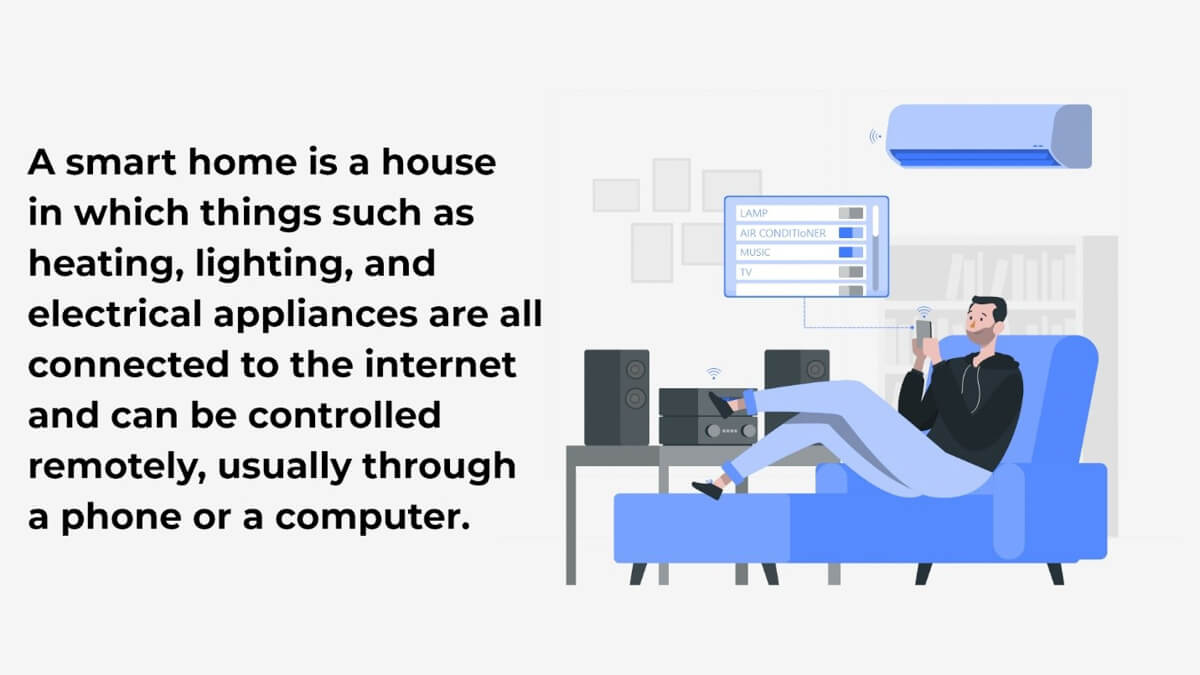 A smart home is a house in which things such as heating, lighting, and electrical appliances are all connected to the internet and can be controlled remotely, usually through a phone or a computer.

LAMP
AIR CONDITIoNER
MUSIC
TV